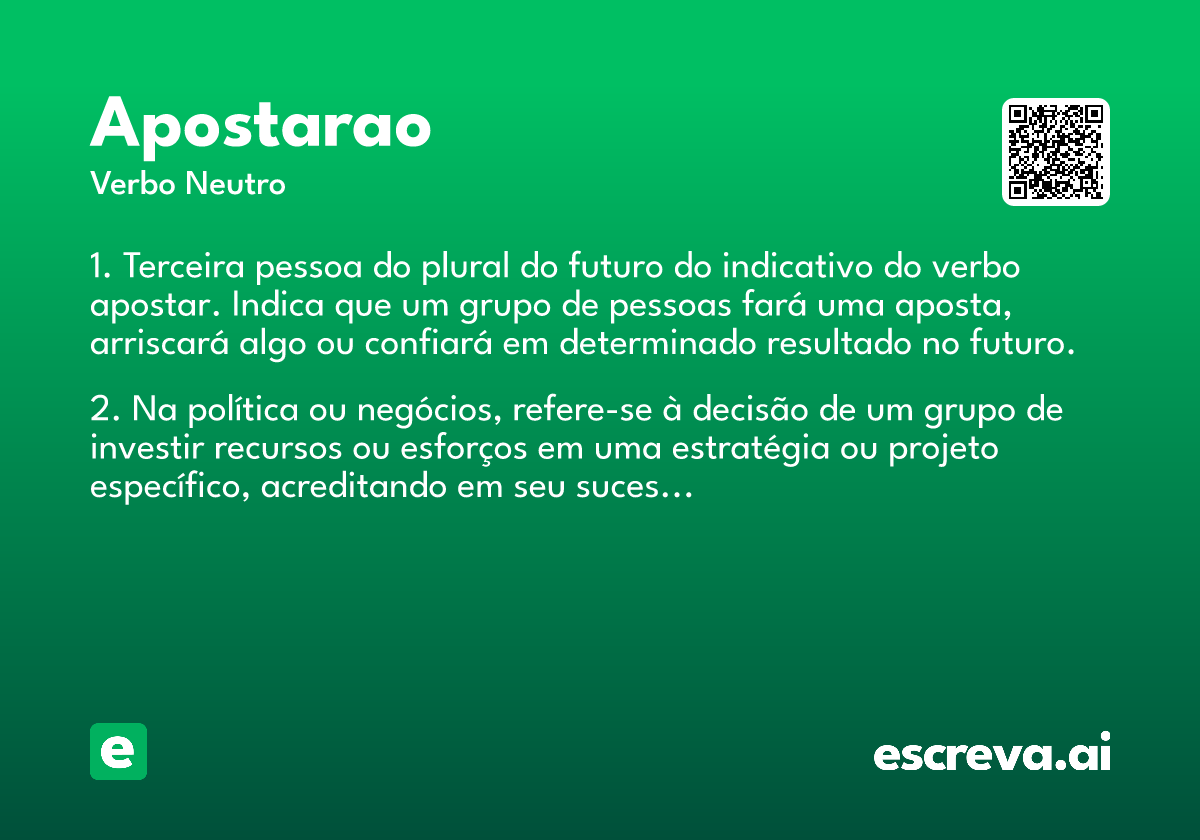 Apostarao
Verbo Neutro

1. Terceira pessoa do plural do futuro do indicativo do verbo apostar. Indica que um grupo de pessoas fará uma aposta, arriscará algo ou confiará em determinado resultado no futuro.

2. Na política ou negócios, refere-se à decisão de um grupo de investir recursos ou esforços em uma estratégia ou projeto específico, acreditando em seu suces...

e

escreva.ai